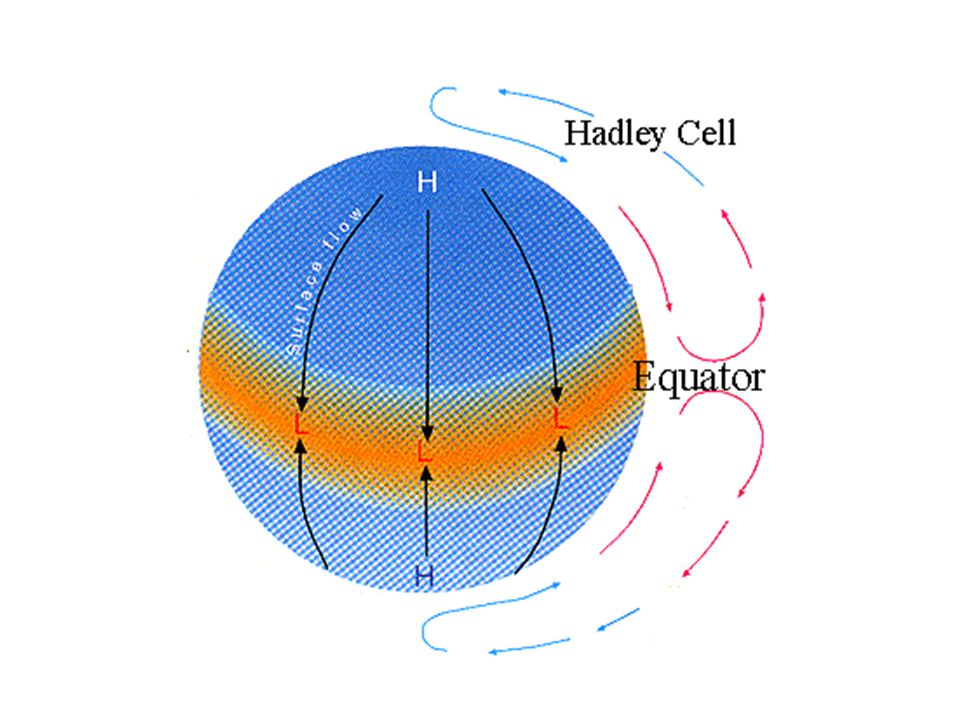 Hadley Cell

H

Surface flow

Equator

L

L

L

H